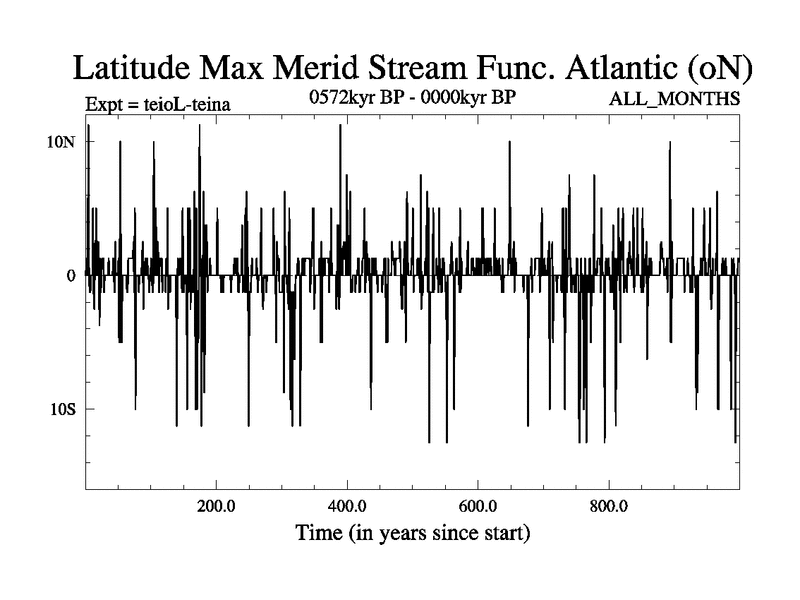 Latitude Max Merid Stream Func. Atlantic (oN)

Expt = teioL-teina

0572kyr BP - 0000kyr BP

ALL_MONTHS

10N

0

10S

200.0

400.0

600.0

800.0

Time (in years since start)